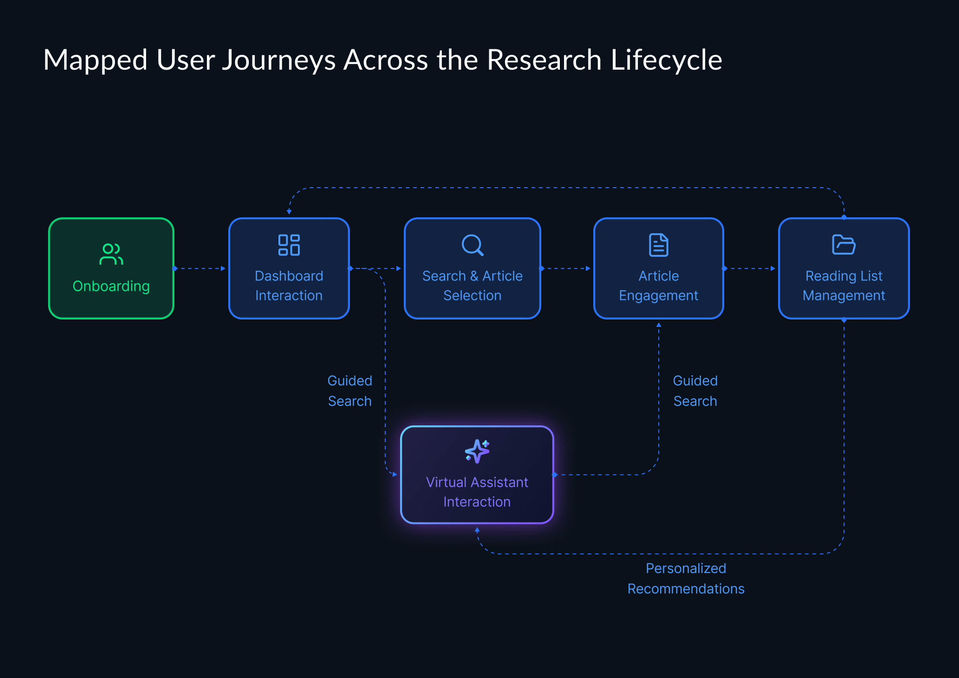 Mapped User Journeys Across the Research Lifecycle

Onboarding

Dashboard Interaction

Search & Article Selection

Article Engagement

Reading List Management

Guided Search

Guided Search

Virtual Assistant Interaction

Personalized Recommendations